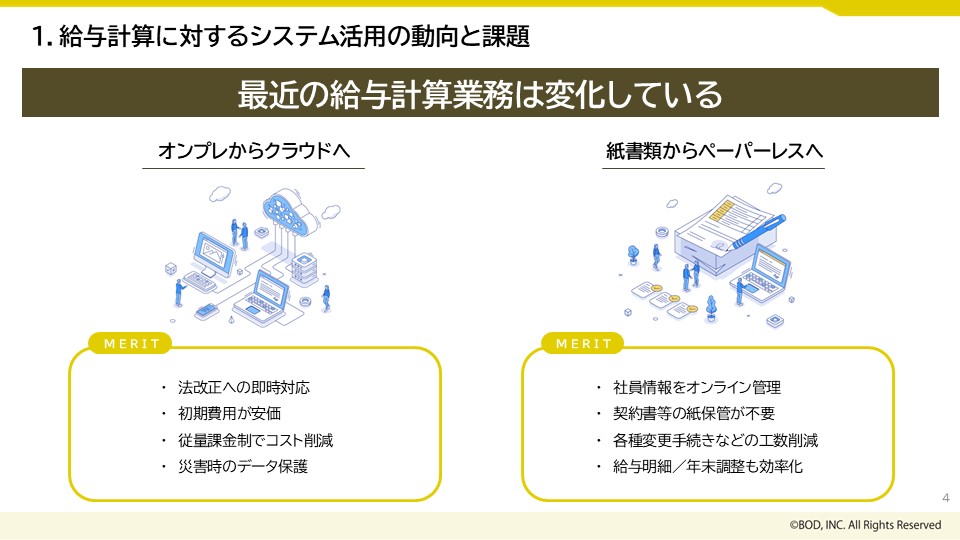 1. 給与計算に対するシステム活用の動向と課題

最近の給与計算業務は変化している

オンプレからクラウドへ

MERIT

・ 法改正への即時対応
・ 初期費用が安価
・ 従量課金制でコスト削減
・ 災害時のデータ保護

紙書類からペーパーレスへ

MERIT

・ 社員情報をオンライン管理
・ 契約書等の紙保管が不要
・ 各種変更手続きなどの工数削減
・ 給与明細／年末調整も効率化

4

©BOD, INC. All Rights Reserved